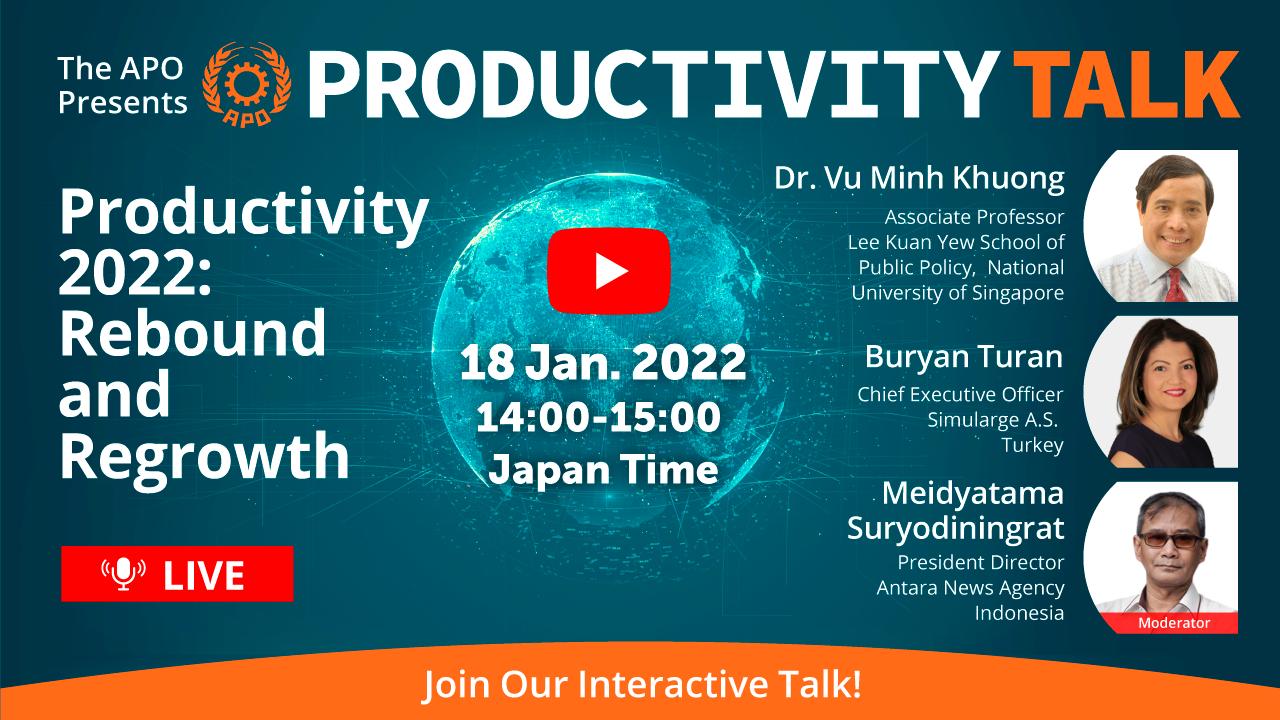 The APO Presents

APO

PRODUCTIVITY TALK

Productivity 2022: Rebound and Regrowth

LIVE

18 Jan. 2022
14:00-15:00
Japan Time

Dr. Vu Minh Khuong
Associate Professor
Lee Kuan Yew School of Public Policy, National University of Singapore

Buryan Turan
Chief Executive Officer
Simularge A.S.
Turkey

Meidyatama Suryodiningrat
President Director
Antara News Agency
Indonesia

Moderator

Join Our Interactive Talk!